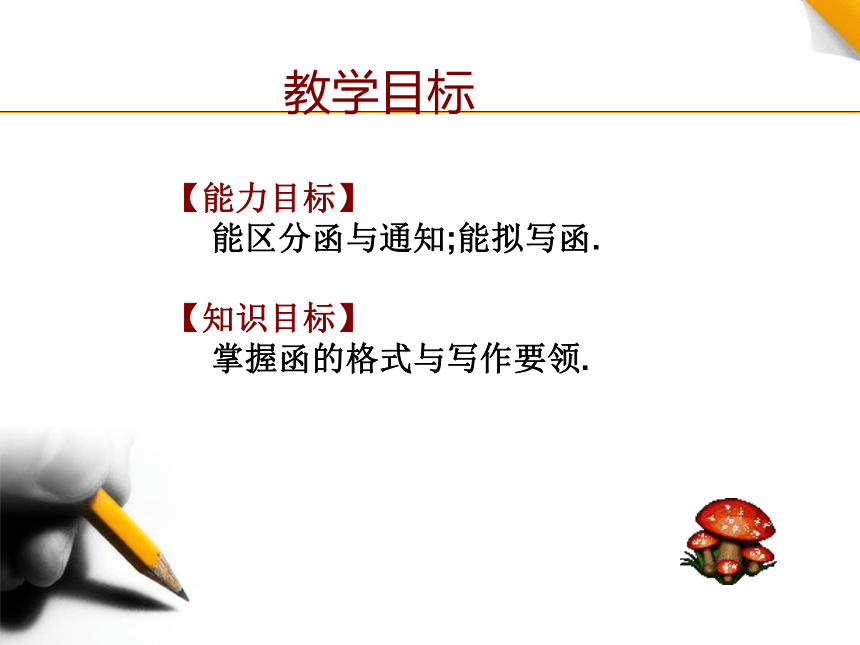 教学目标

【能力目标】
能区分函与通知;能拟写函.

【知识目标】
掌握函的格式与写作要领.